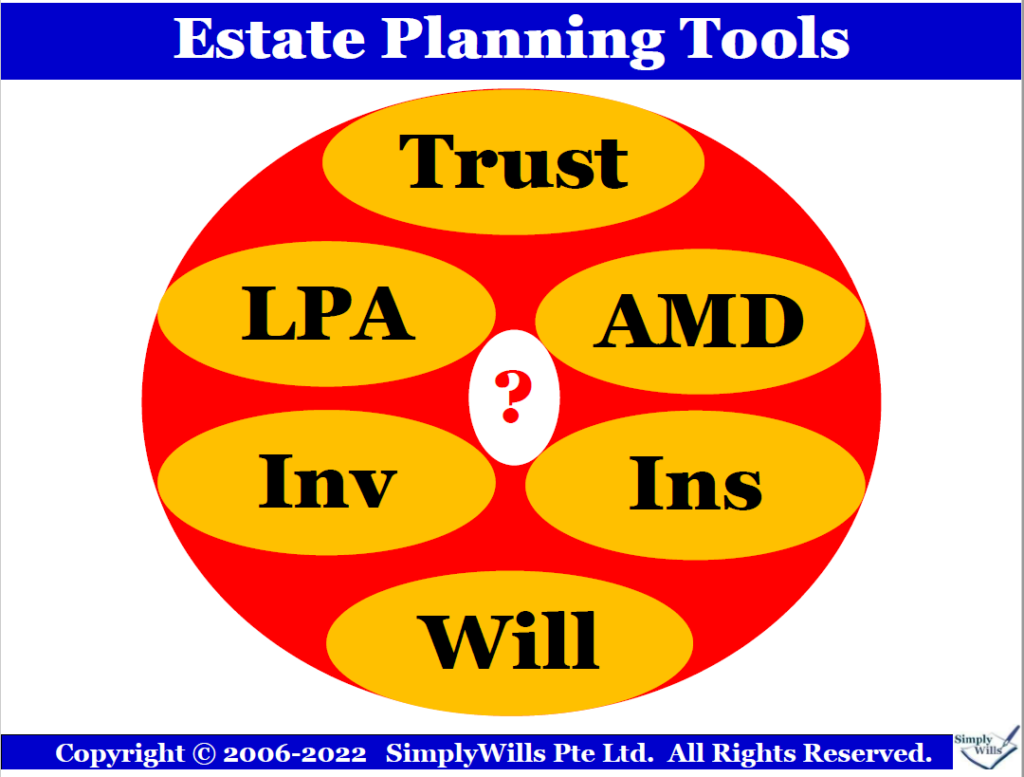 Estate Planning Tools

Trust

LPA

AMD

?

Inv

Ins

Will

Copyright © 2006-2022 SimplyWills Pte Ltd. All Rights Reserved.

Simply Wills